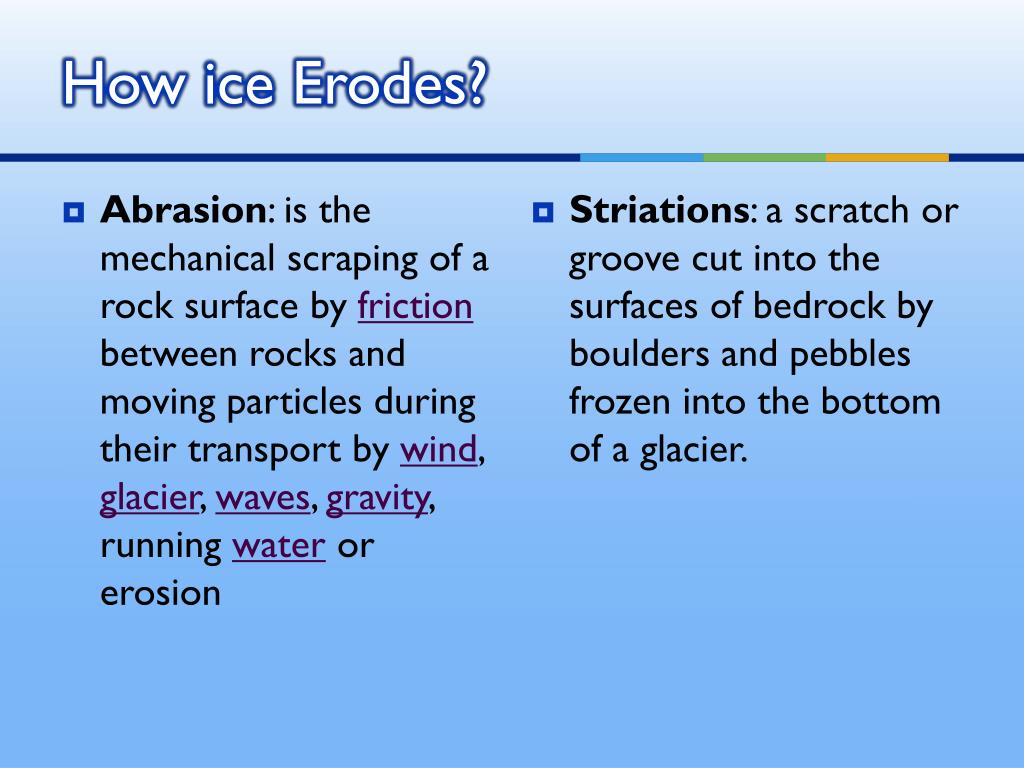 How ice Erodes?

Abrasion: is the mechanical scraping of a rock surface by friction between rocks and moving particles during their transport by wind, glacier, waves, gravity, running water or erosion

Striations: a scratch or groove cut into the surfaces of bedrock by boulders and pebbles frozen into the bottom of a glacier.